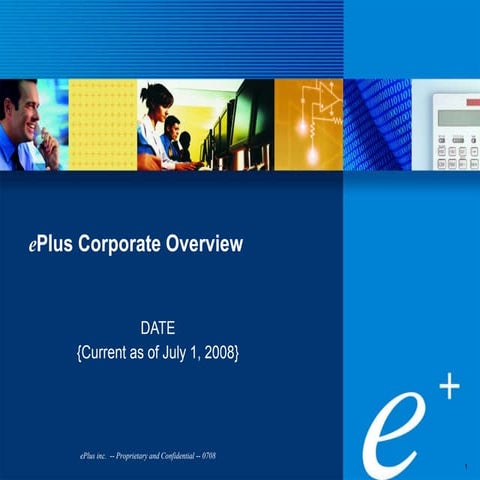 ePlus Corporate Overview

DATE
{Current as of July 1, 2008}

ePlus inc. -- Proprietary and Confidential -- 0708

e+

1